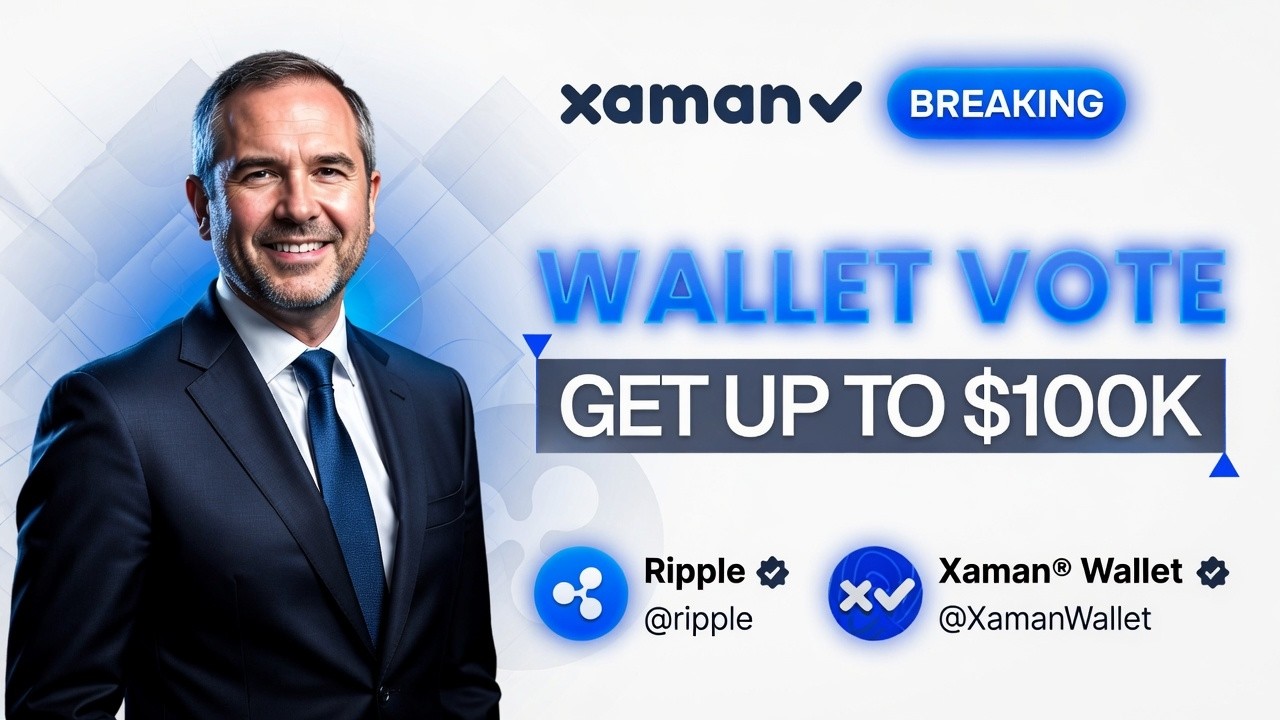 xaman BREAKING

WALLET VOTE

GET UP TO $100K

Ripple
@ripple

Xaman® Wallet
@XamanWallet